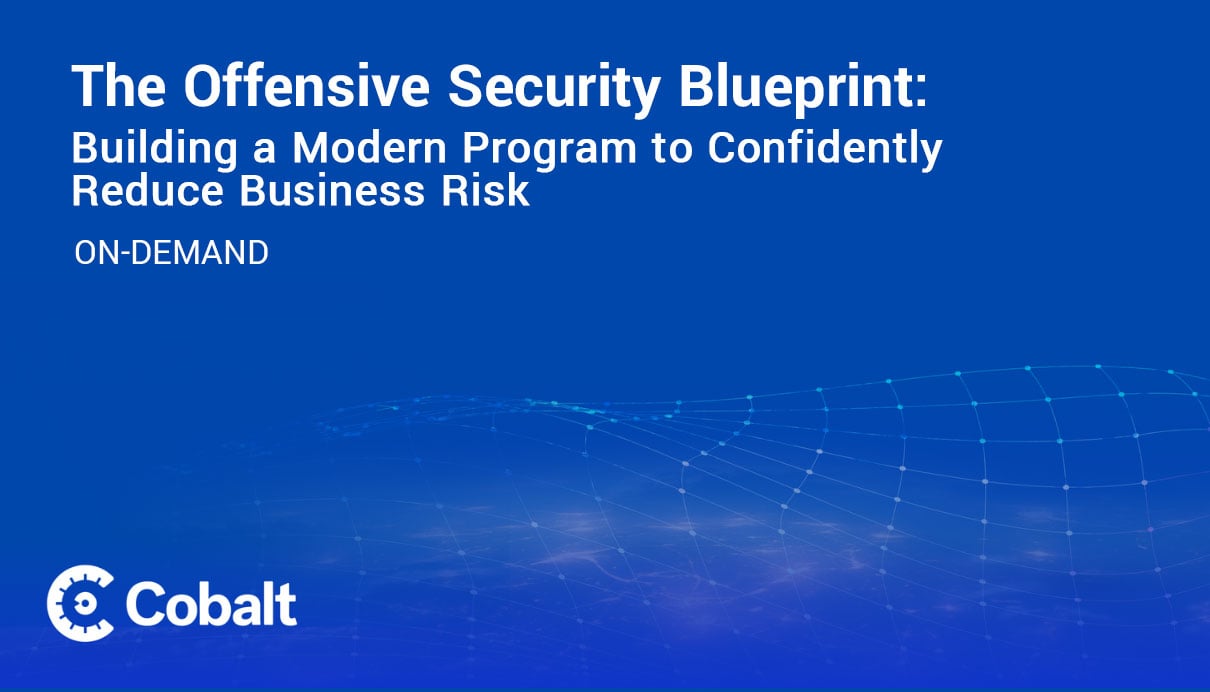 The Offensive Security Blueprint:
Building a Modern Program to Confidently Reduce Business Risk

ON-DEMAND

Cobalt